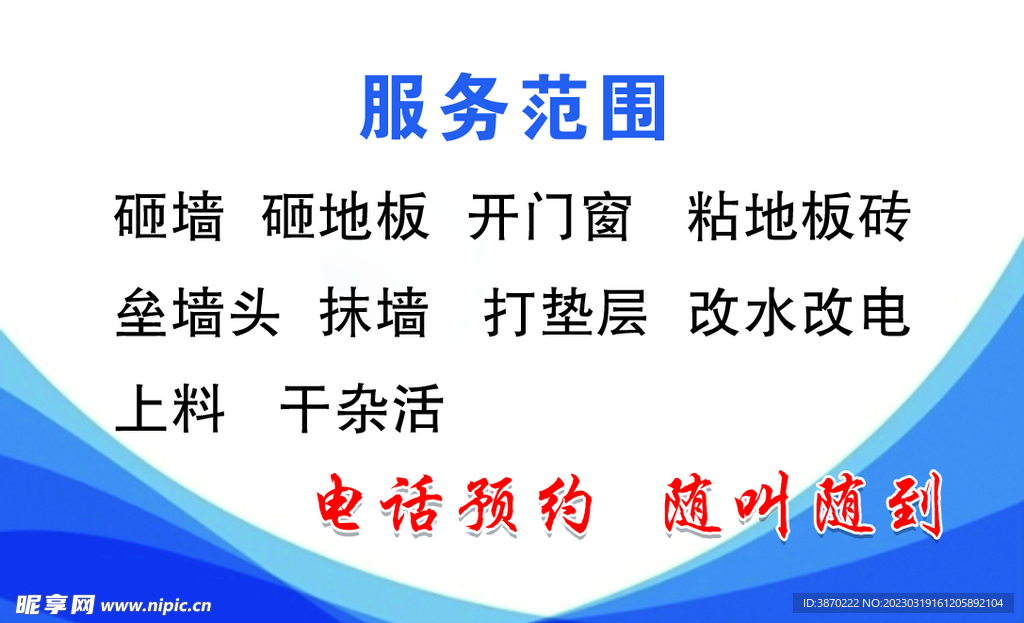 服务范围

砸墙 砸地板 开门窗 粘地板砖

垒墙头 抹墙 打垫层 改水改电

上料 干杂活

电话预约 随叫随到

昵享网 www.nipic.cn

ID:3870222 NO:20230319161205892104